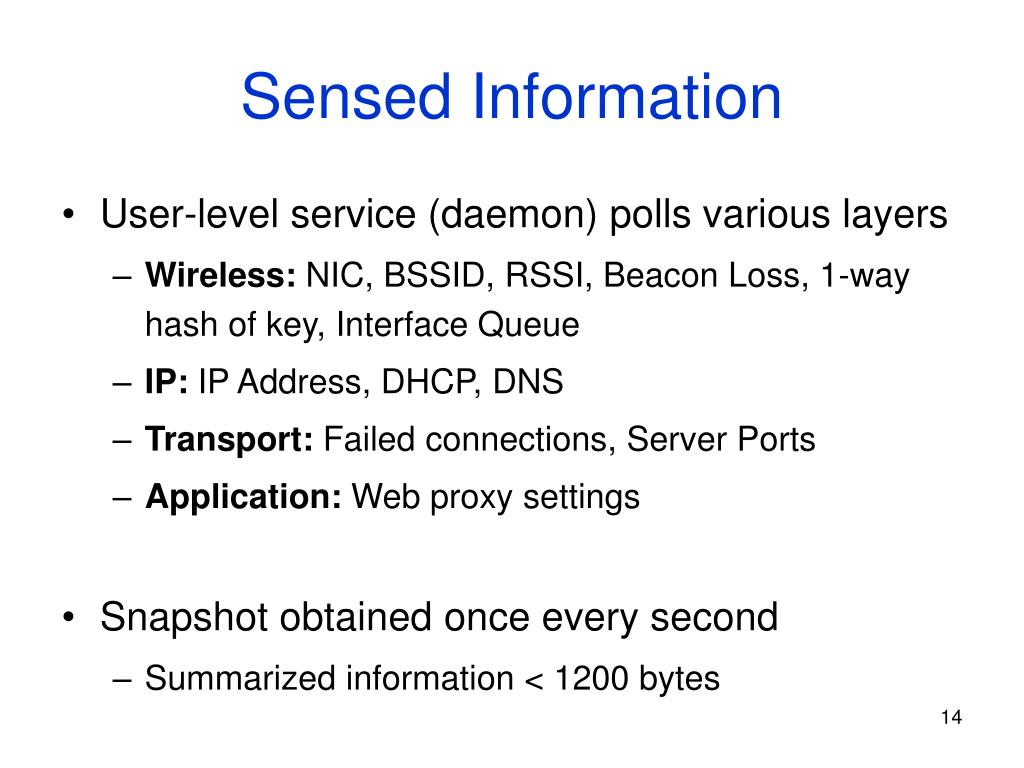 Sensed Information

• User-level service (daemon) polls various layers
– Wireless: NIC, BSSID, RSSI, Beacon Loss, 1-way hash of key, Interface Queue
– IP: IP Address, DHCP, DNS
– Transport: Failed connections, Server Ports
– Application: Web proxy settings

• Snapshot obtained once every second
– Summarized information < 1200 bytes

14